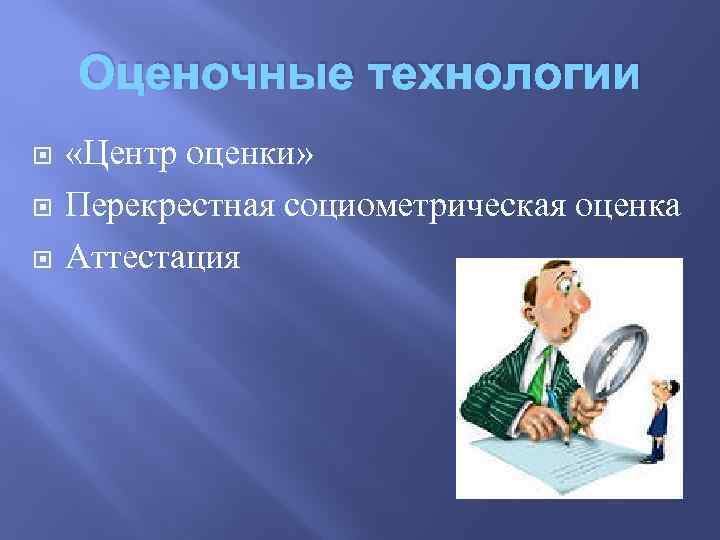 Оценочные технологии

«Центр оценки»

Перекрестная социометрическая оценка

Аттестация